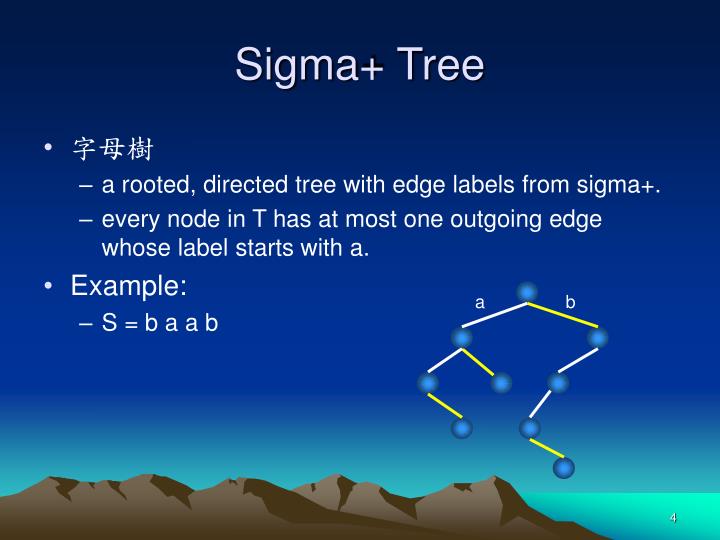 Sigma+ Tree

• 字母樹
– a rooted, directed tree with edge labels from sigma+.
– every node in T has at most one outgoing edge whose label starts with a.

• Example:
– S = b a a b

a
b

4